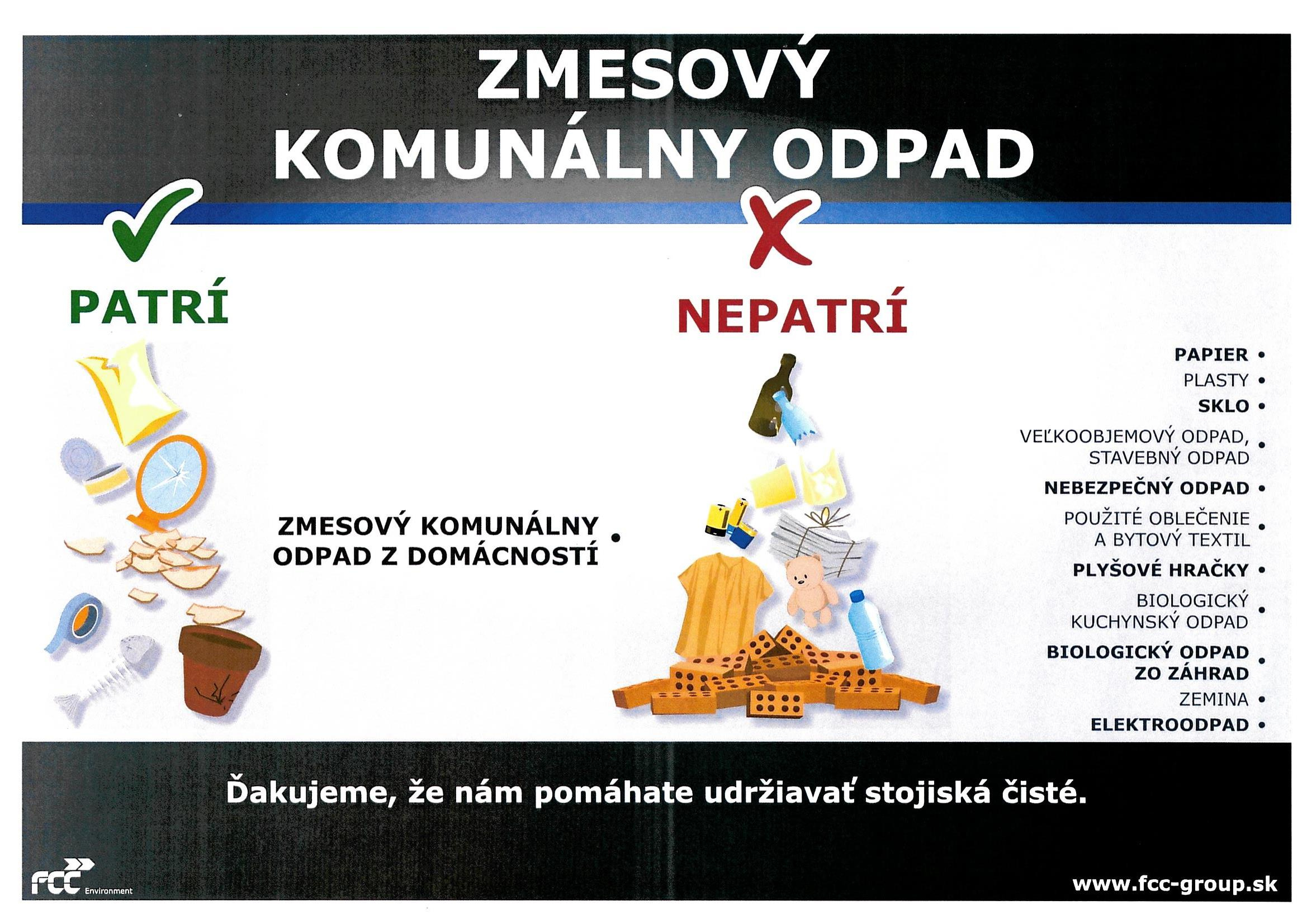 ZMESOVÝ KOMUNÁLNY ODPAD

PATRÍ

ZMESOVÝ KOMUNÁLNY ODPAD Z DOMÁCNOSTÍ •

NEPATRÍ

PAPIER •
PLASTY •
SKLO •
VEĽKOOBJEMOVÝ ODPAD, STAVEBNÝ ODPAD •
NEBEZPEČNÝ ODPAD •
POUŽITÉ OBLEČENIE A BYTOVÝ TEXTIL •
PLYŠOVÉ HRAČKY •
BIOLOGICKÝ KUCHYNSKÝ ODPAD •
BIOLOGICKÝ ODPAD ZO ZÁHRAD •
ZEMINA •
ELEKTROODPAD •

Ďakujeme, že nám pomáhate udržiavať stojiská čisté.

FCC Environment

www.fcc-group.sk